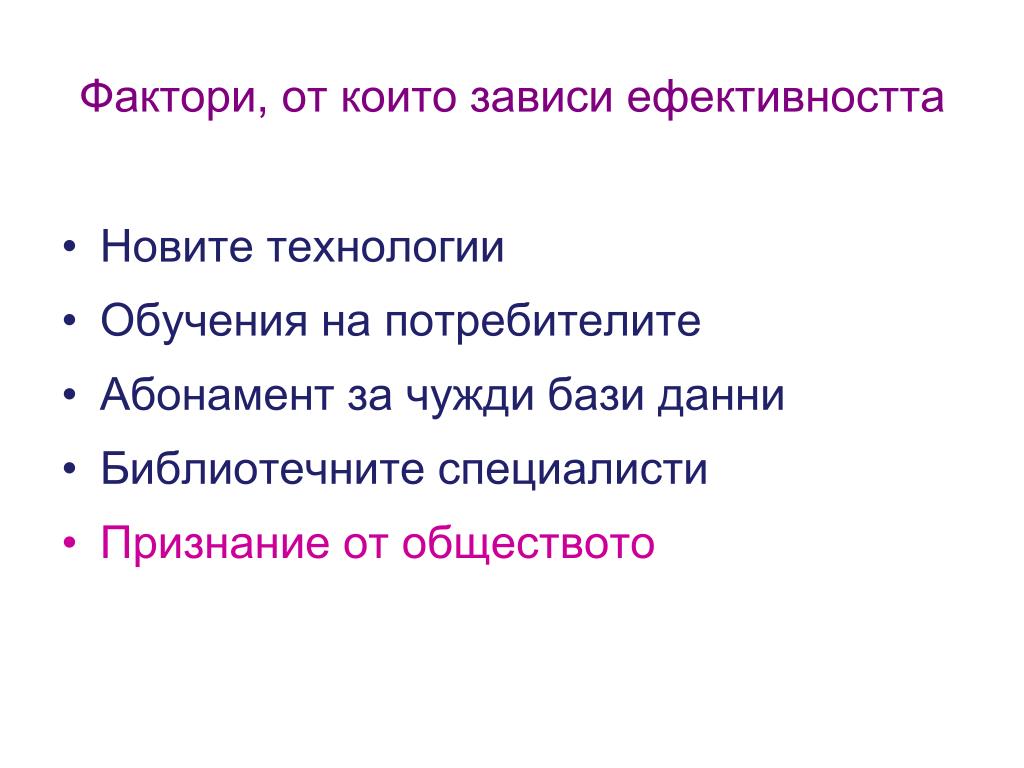 Фактори, от които зависи ефективността

• Новите технологии
• Обучения на потребителите
• Абонамент за чужди бази данни
• Библиотечните специалисти
• Признание от обществото